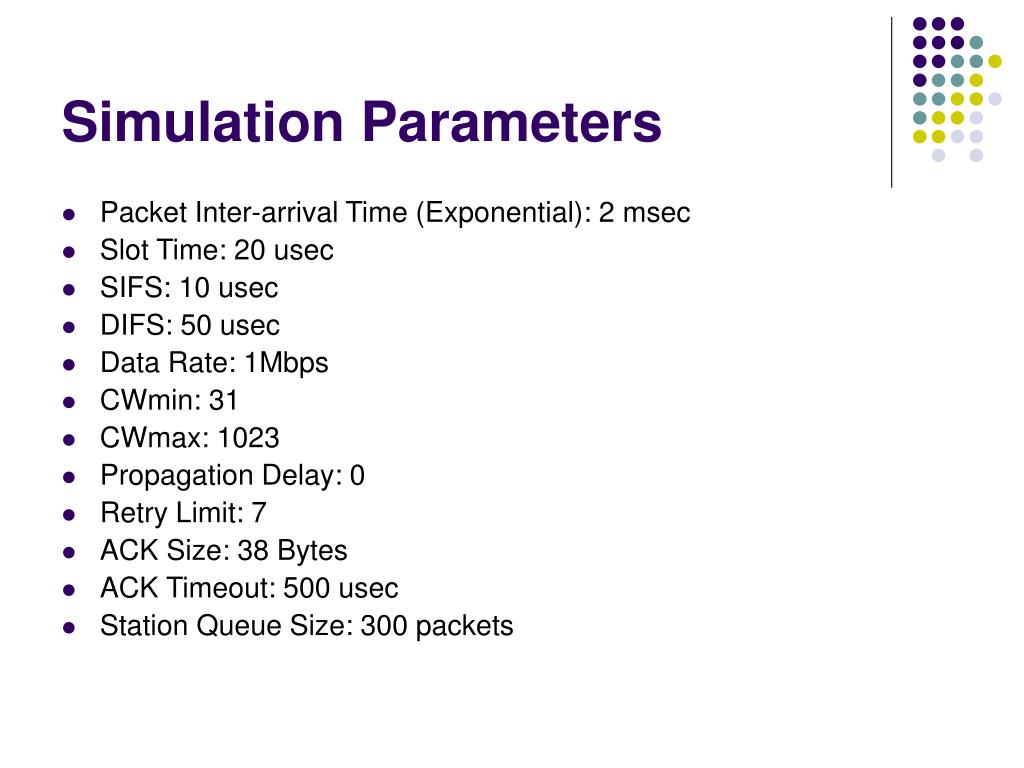 Simulation Parameters

- Packet Inter-arrival Time (Exponential): 2 msec
- Slot Time: 20 usec
- SIFS: 10 usec
- DIFS: 50 usec
- Data Rate: 1Mbps
- CWmin: 31
- CWmax: 1023
- Propagation Delay: 0
- Retry Limit: 7
- ACK Size: 38 Bytes
- ACK Timeout: 500 usec
- Station Queue Size: 300 packets